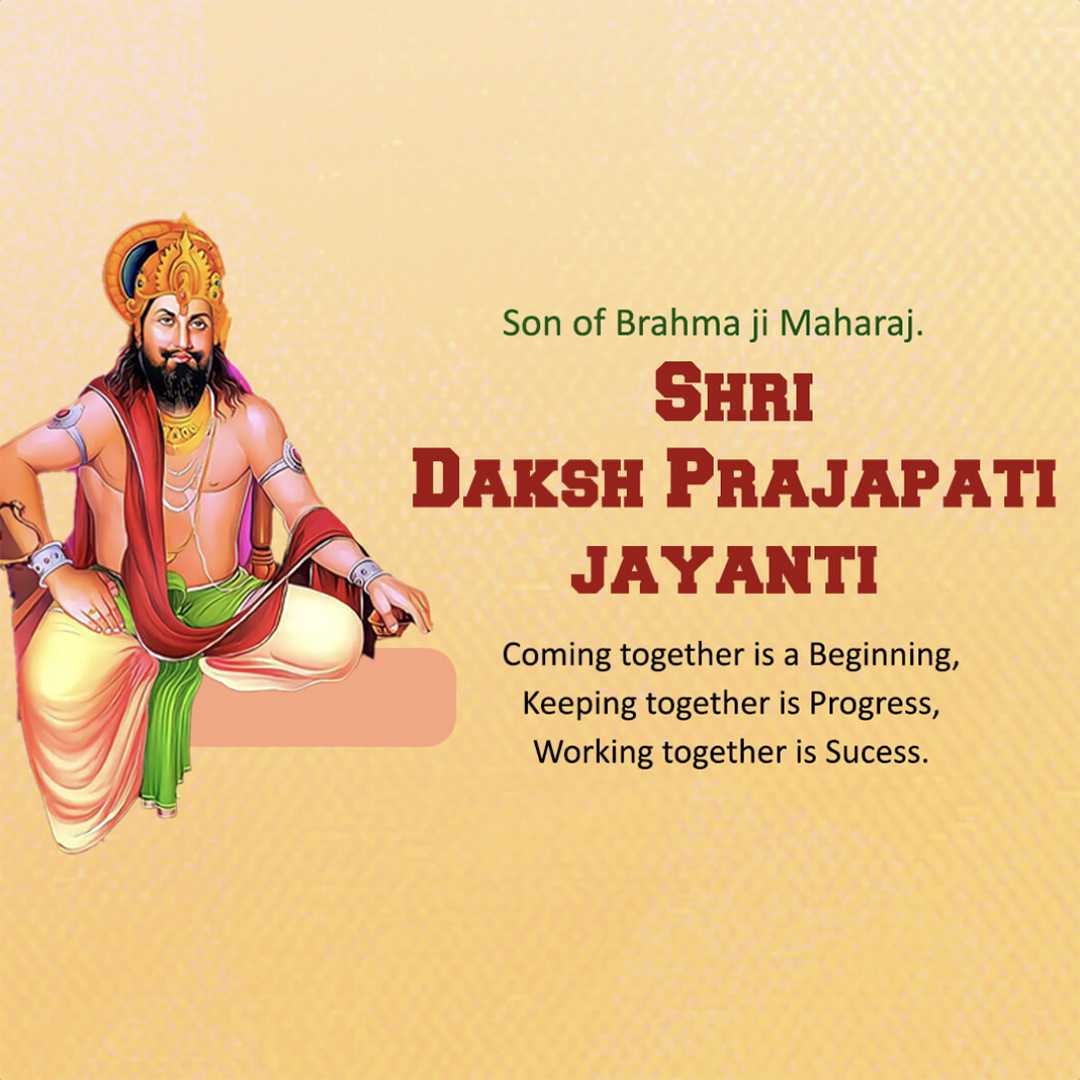 Son of Brahma ji Maharaj.

SHRI
DAKSH PRAJAPATI
JAYANTI

Coming together is a Beginning,
Keeping together is Progress,
Working together is Sucess.